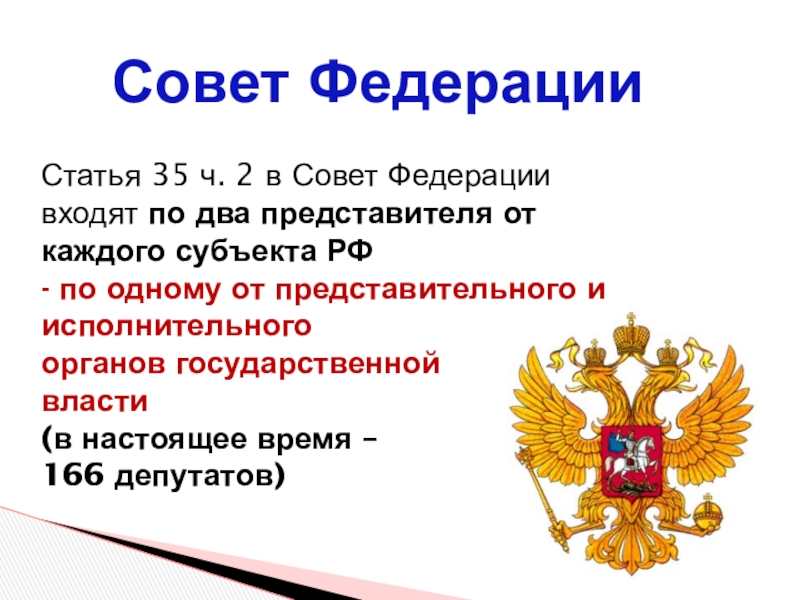 Совет Федерации

Статья 35 ч. 2 в Совет Федерации входят по два представителя от каждого субъекта РФ
- по одному от представительного и исполнительного органов государственной власти
(в настоящее время – 166 депутатов)